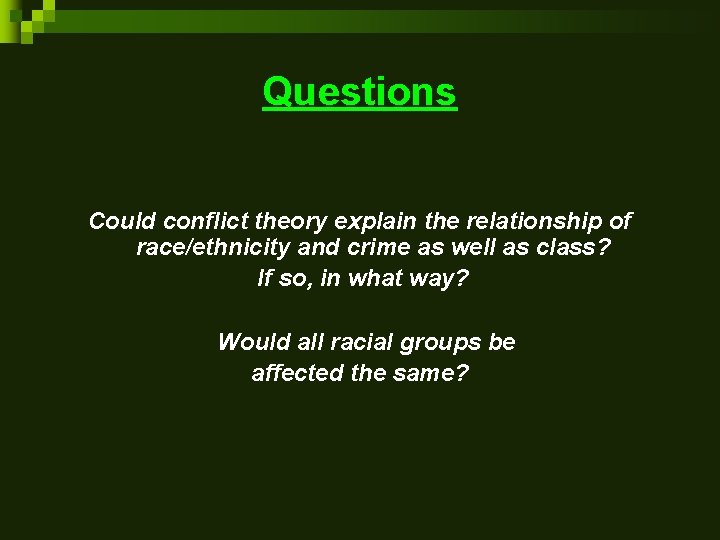 Questions

Could conflict theory explain the relationship of race/ethnicity and crime as well as class?
If so, in what way?

Would all racial groups be affected the same?